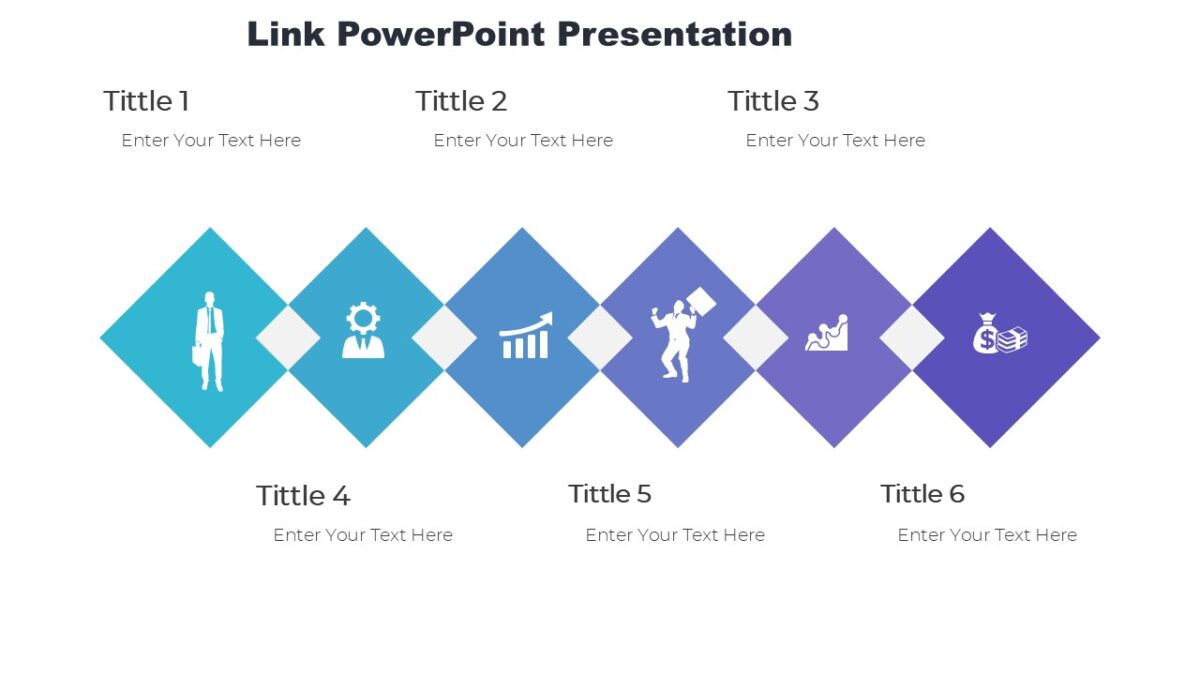 Link PowerPoint Presentation

Tittle 1

Enter Your Text Here

Tittle 2

Enter Your Text Here

Tittle 3

Enter Your Text Here

Tittle 4

Enter Your Text Here

Tittle 5

Enter Your Text Here

Tittle 6

Enter Your Text Here